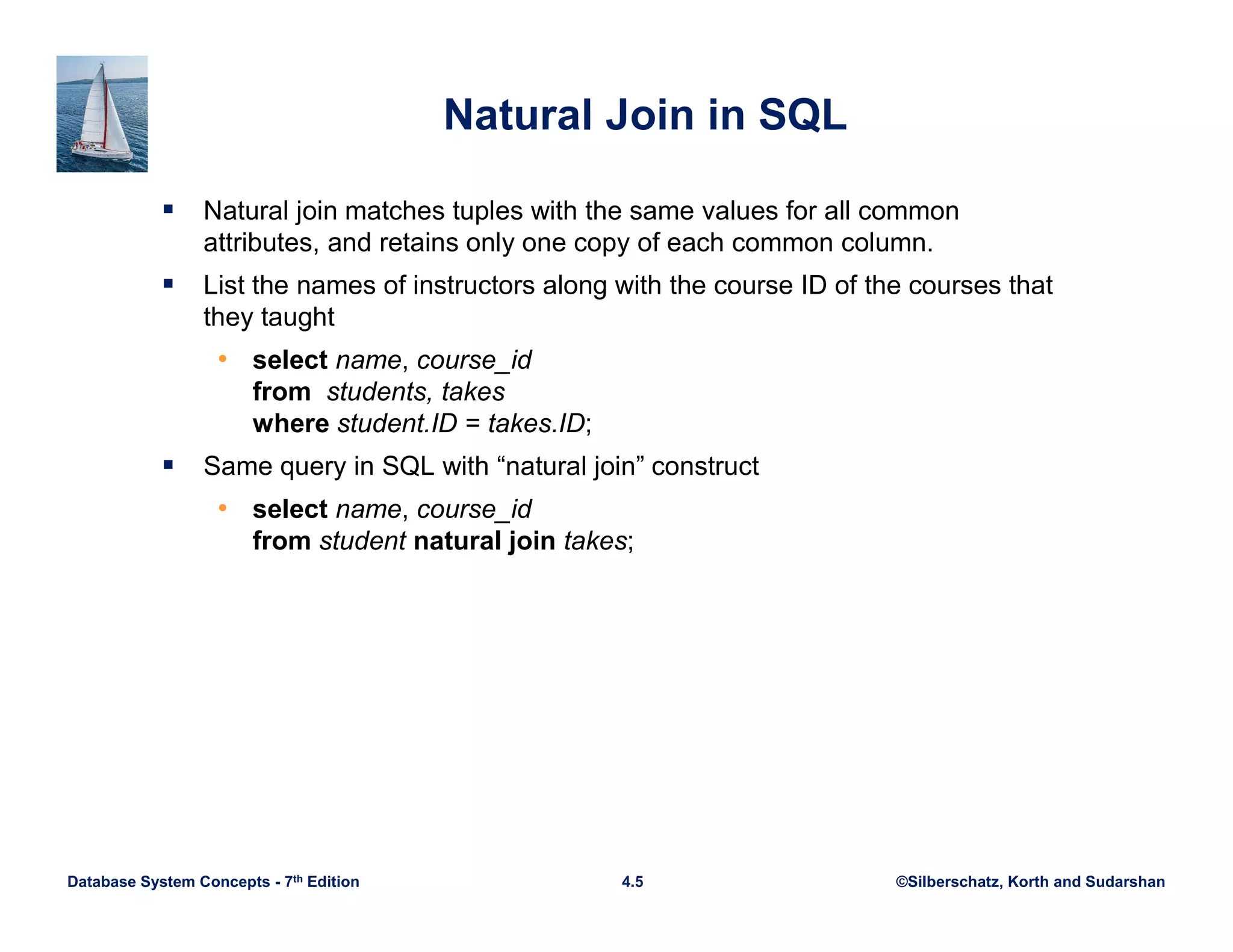 Natural Join in SQL

▪ Natural join matches tuples with the same values for all common attributes, and retains only one copy of each common column.

▪ List the names of instructors along with the course ID of the courses that they taught

• select name, course_id
from students, takes
where student.ID = takes.ID;

▪ Same query in SQL with “natural join” construct

• select name, course_id
from student natural join takes;

Database System Concepts - 7th Edition 4.5 ©Silberschatz, Korth and Sudarshan